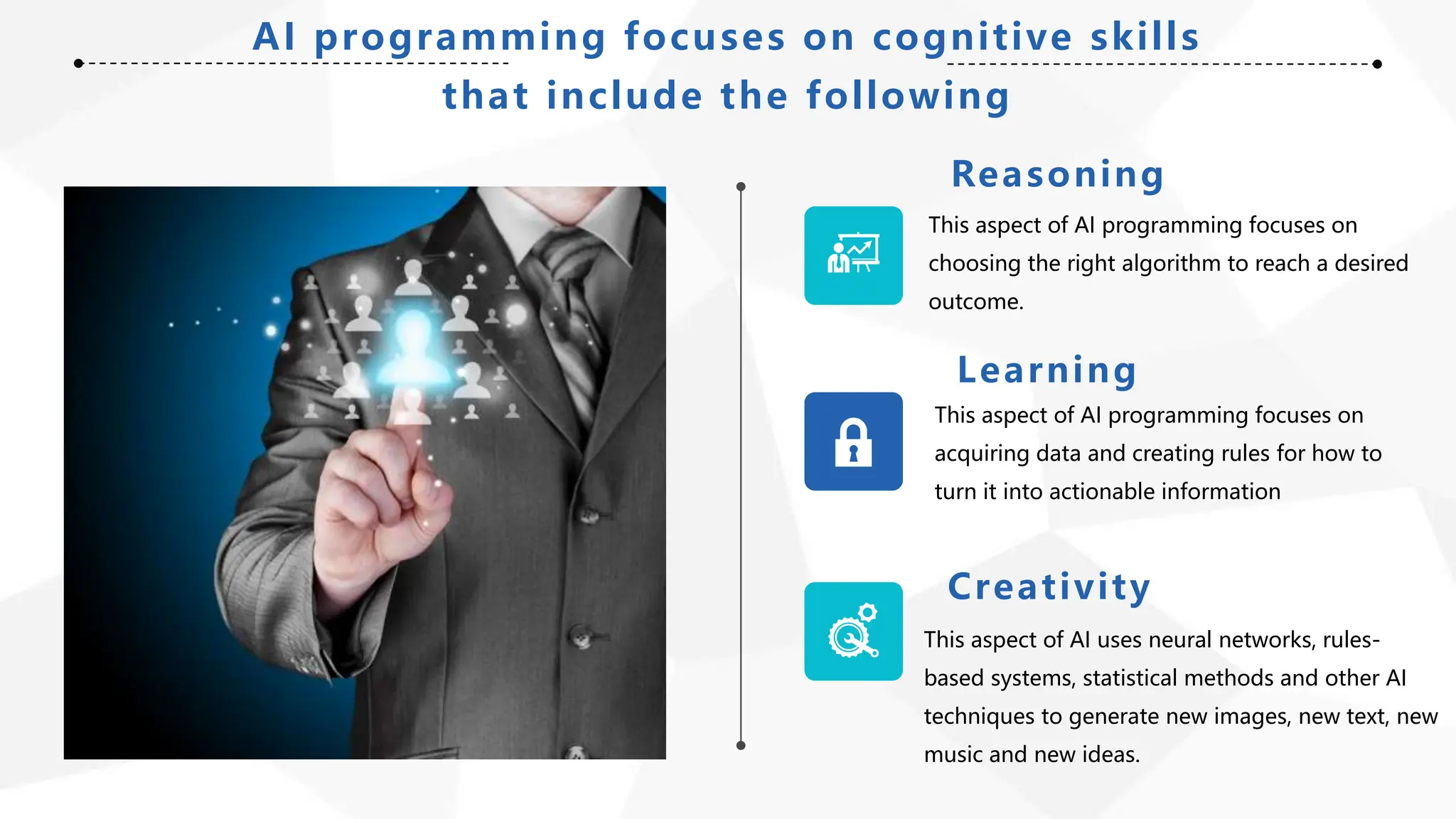 AI programming focuses on cognitive skills that include the following

Reasoning

This aspect of AI programming focuses on choosing the right algorithm to reach a desired outcome.

Learning

This aspect of AI programming focuses on acquiring data and creating rules for how to turn it into actionable information

Creativity

This aspect of AI uses neural networks, rules-based systems, statistical methods and other AI techniques to generate new images, new text, new music and new ideas.